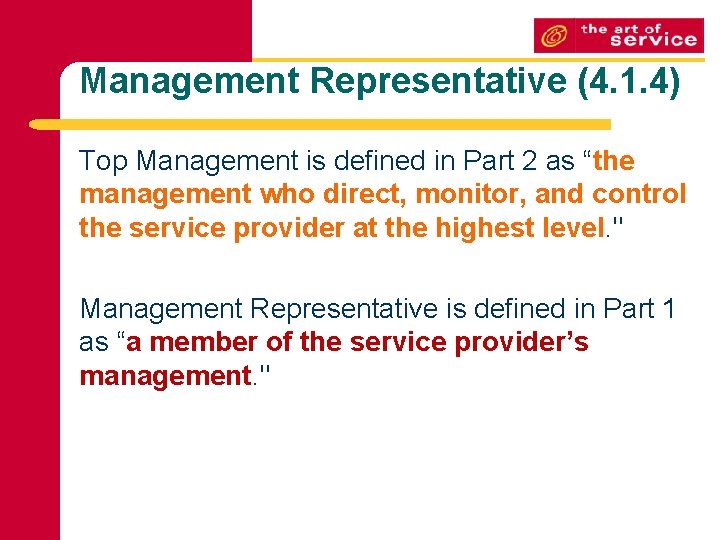 the art of service

Management Representative (4.1.4)

Top Management is defined in Part 2 as “the management who direct, monitor, and control the service provider at the highest level."

Management Representative is defined in Part 1 as “a member of the service provider’s management."